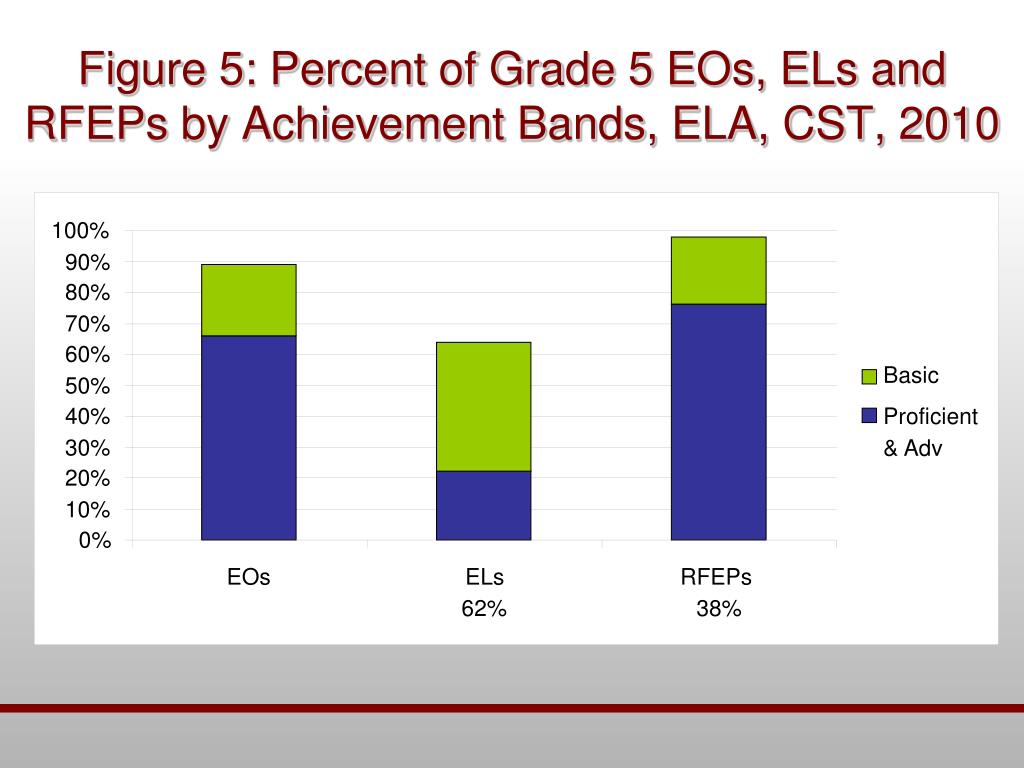 Figure 5: Percent of Grade 5 EOs, ELs and RFEPs by Achievement Bands, ELA, CST, 2010

100%
90%
80%
70%
60%
50%
40%
30%
20%
10%
0%

EOs
ELs
62%
RFEPs
38%

Basic
Proficient & Adv